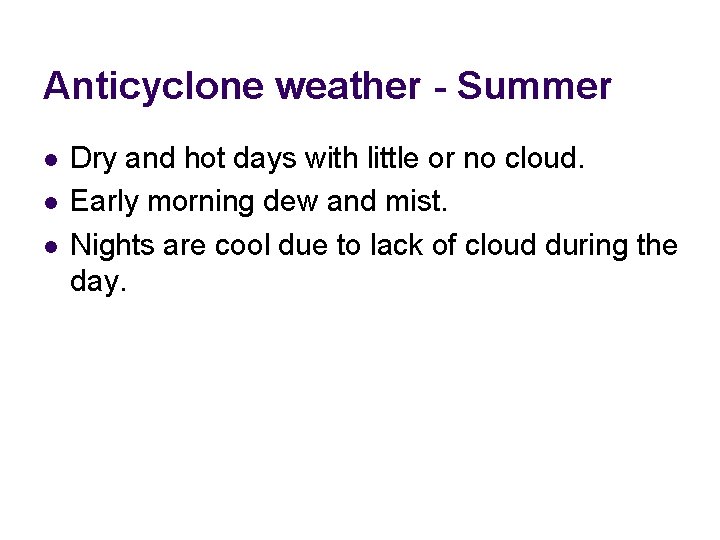 Anticyclone weather - Summer

- Dry and hot days with little or no cloud.
- Early morning dew and mist.
- Nights are cool due to lack of cloud during the day.